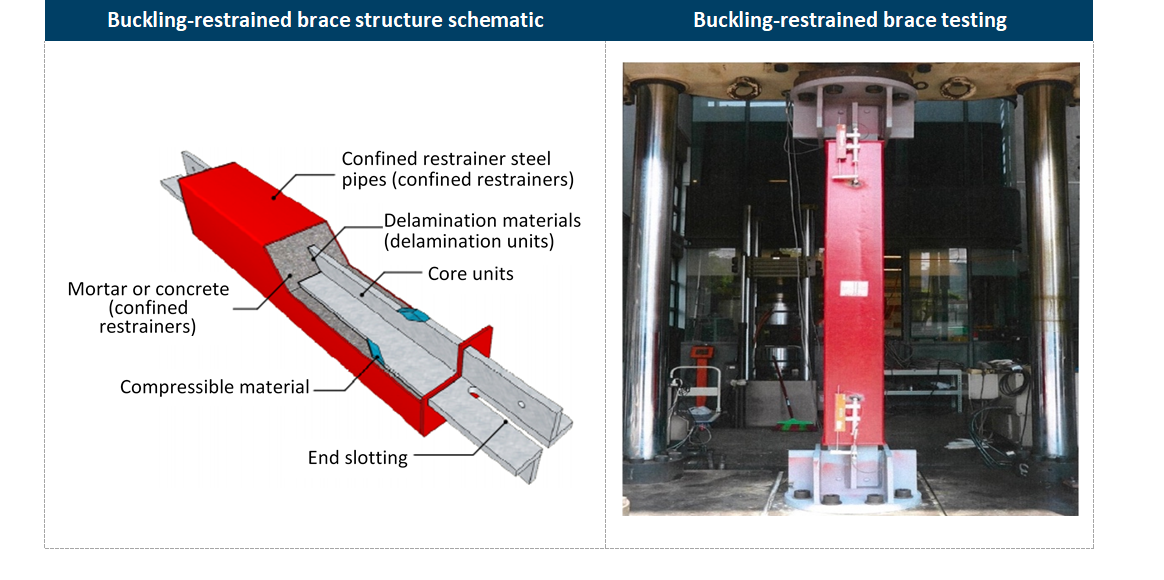 Buckling-restrained brace structure schematic

Confined restrainer steel pipes (confined restrainers)

Delamination materials (delamination units)

Core units

Mortar or concrete (confined restrainers)

Compressible material

End slotting

Buckling-restrained brace testing